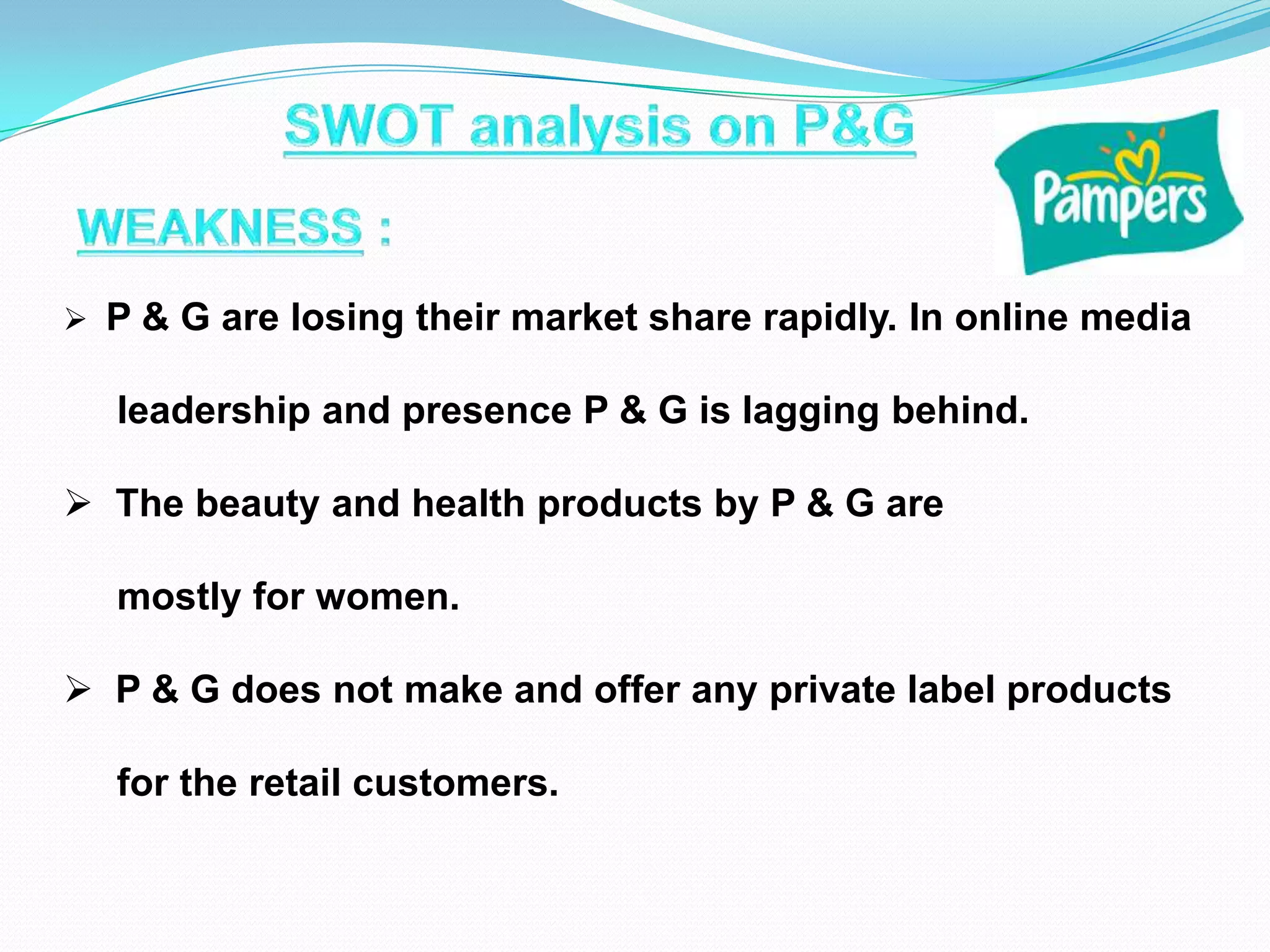 SWOT analysis on P&G

Pampers

WEAKNESS :

➢ P & G are losing their market share rapidly. In online media leadership and presence P & G is lagging behind.

➢ The beauty and health products by P & G are mostly for women.

➢ P & G does not make and offer any private label products for the retail customers.